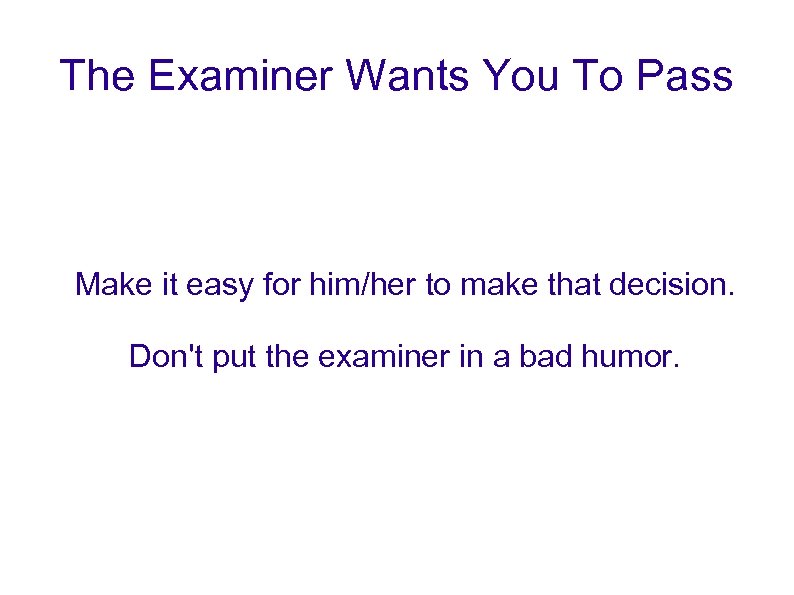 The Examiner Wants You To Pass

Make it easy for him/her to make that decision.

Don't put the examiner in a bad humor.